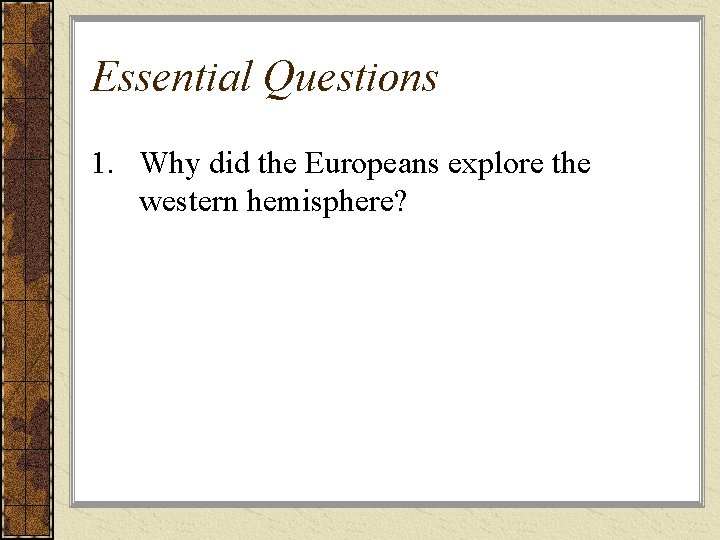 Essential Questions

1. Why did the Europeans explore the western hemisphere?